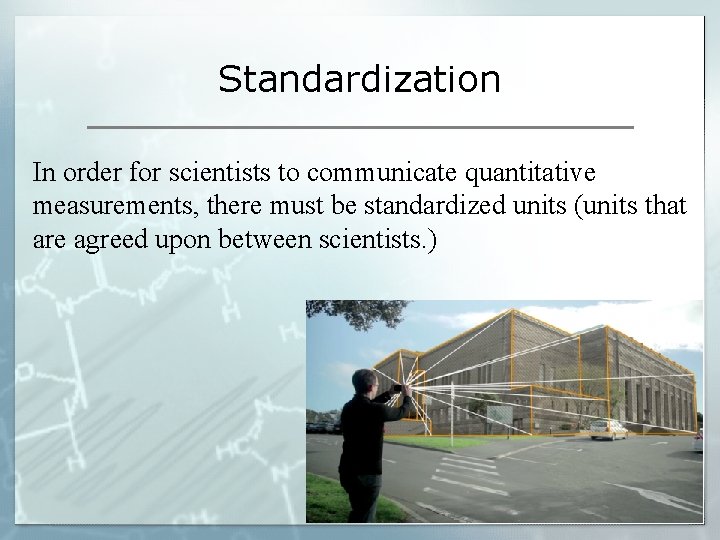 Standardization

In order for scientists to communicate quantitative measurements, there must be standardized units (units that are agreed upon between scientists.)